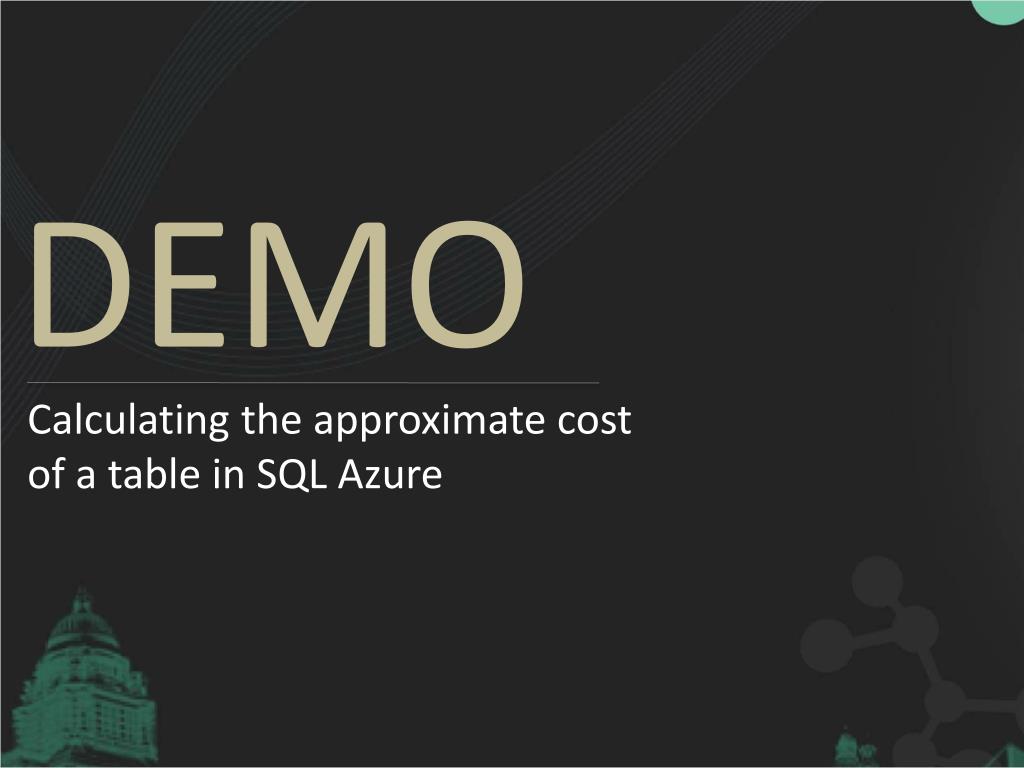 DEMO

Calculating the approximate cost of a table in SQL Azure